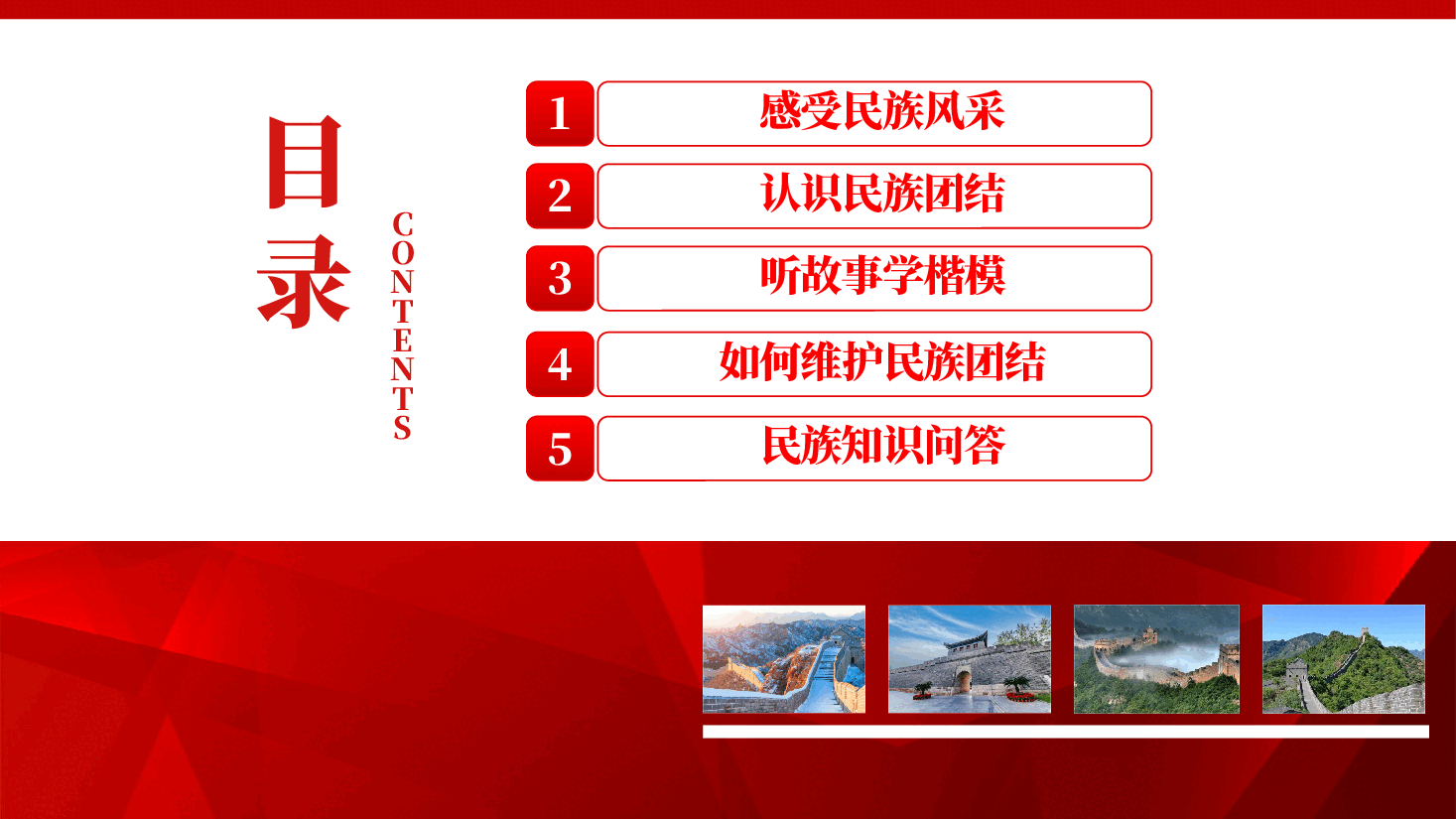 目录

CONTENTS

1 感受民族风采

2 认识民族团结

3 听故事学楷模

4 如何维护民族团结

5 民族知识问答